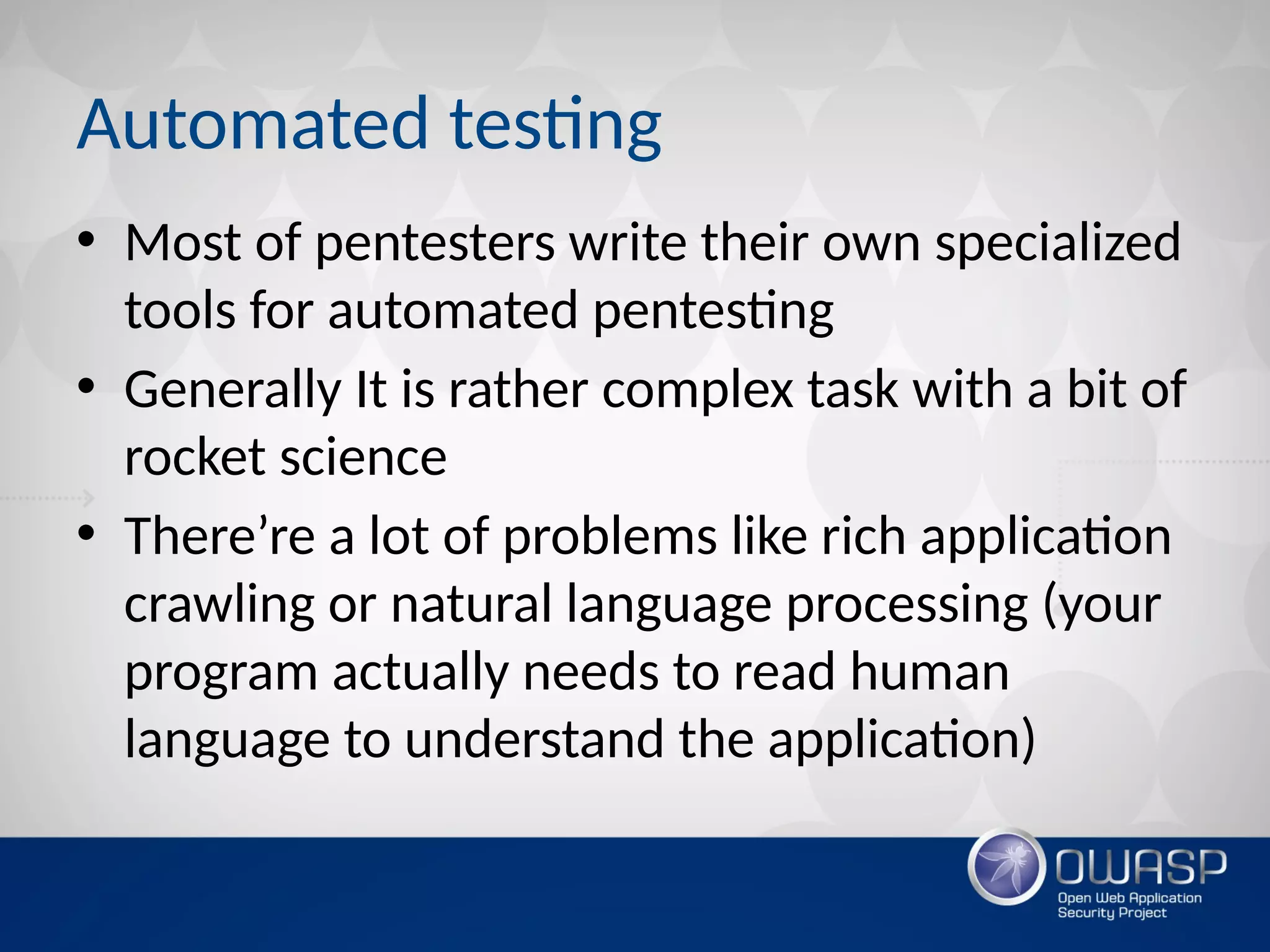 Automated testing

• Most of pentesters write their own specialized tools for automated pentesting
• Generally It is rather complex task with a bit of rocket science
• There’re a lot of problems like rich application crawling or natural language processing (your program actually needs to read human language to understand the application)

OWASP
Open Web Application Security Project